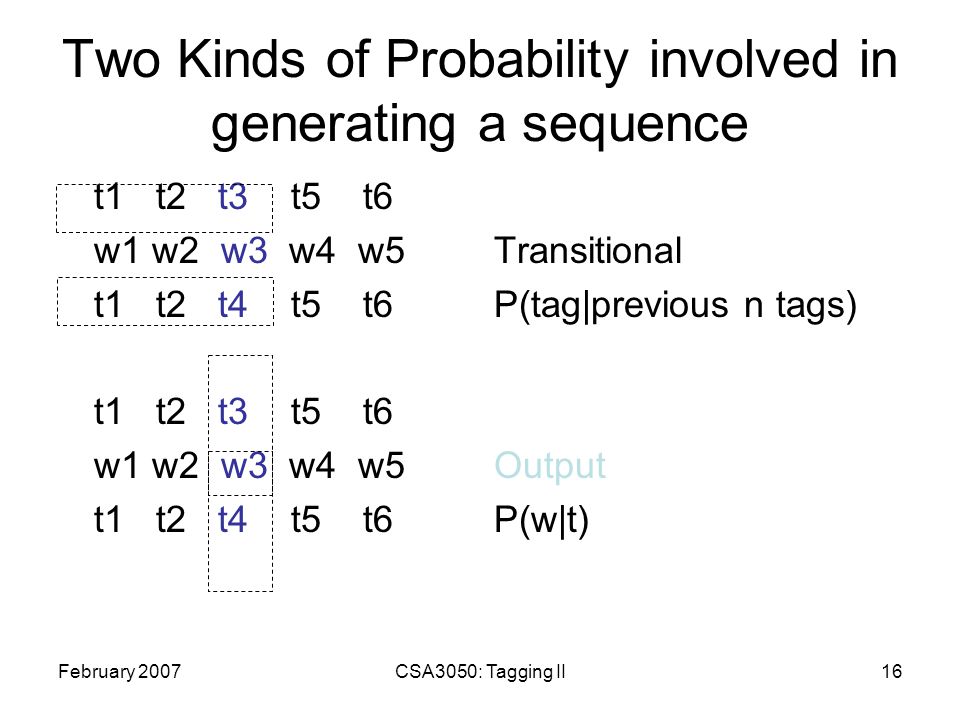 Two Kinds of Probability involved in generating a sequence

t1 t2 t3 t5 t6
w1 w2 w3 w4 w5 Transitional
t1 t2 t4 t5 t6 P(tag|previous n tags)

t1 t2 t3 t5 t6
w1 w2 w3 w4 w5 Output
t1 t2 t4 t5 t6 P(w|t)

February 2007 CSA3050: Tagging II 16